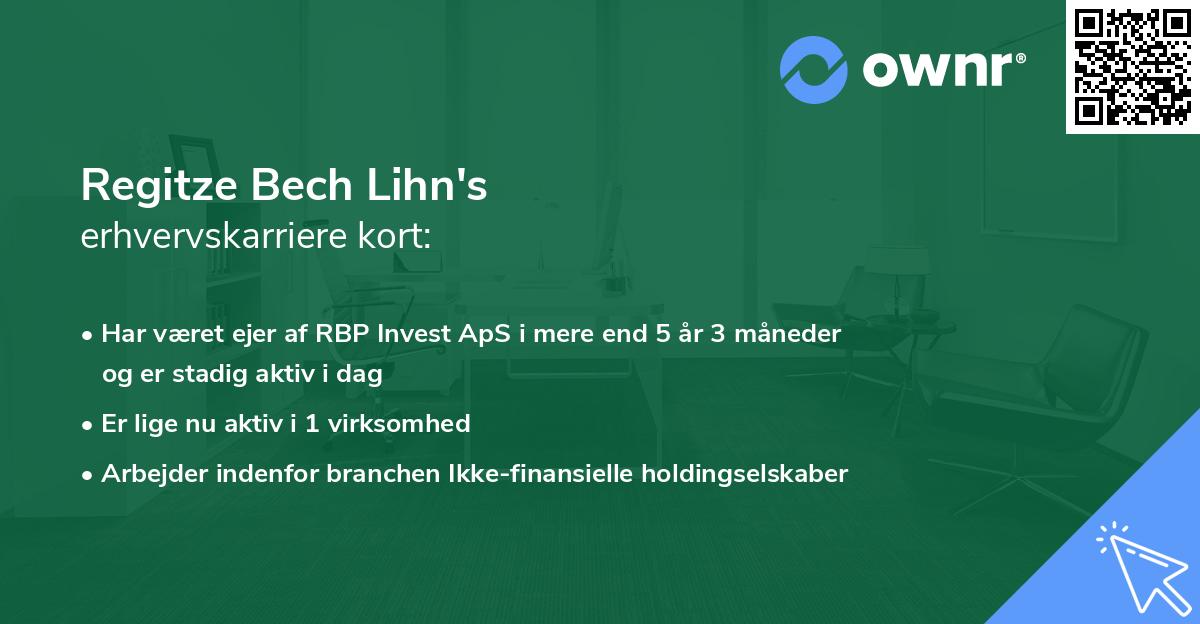 ownr®

Regitze Bech Lihn's
erhvervskarriere kort:

• Har været ejer af RBP Invest ApS i mere end 5 år 3 måneder og er stadig aktiv i dag
• Er lige nu aktiv i 1 virksomhed
• Arbejder indenfor branchen Ikke-finansielle holdingselskaber